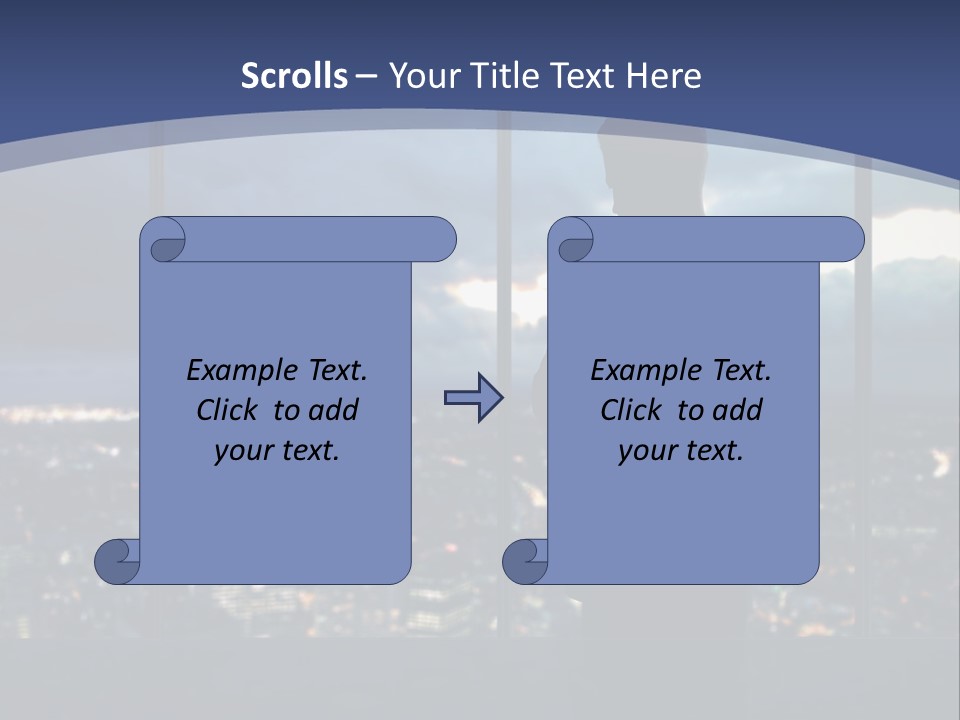 Scrolls – Your Title Text Here

Example Text. Click to add your text.

Example Text. Click to add your text.